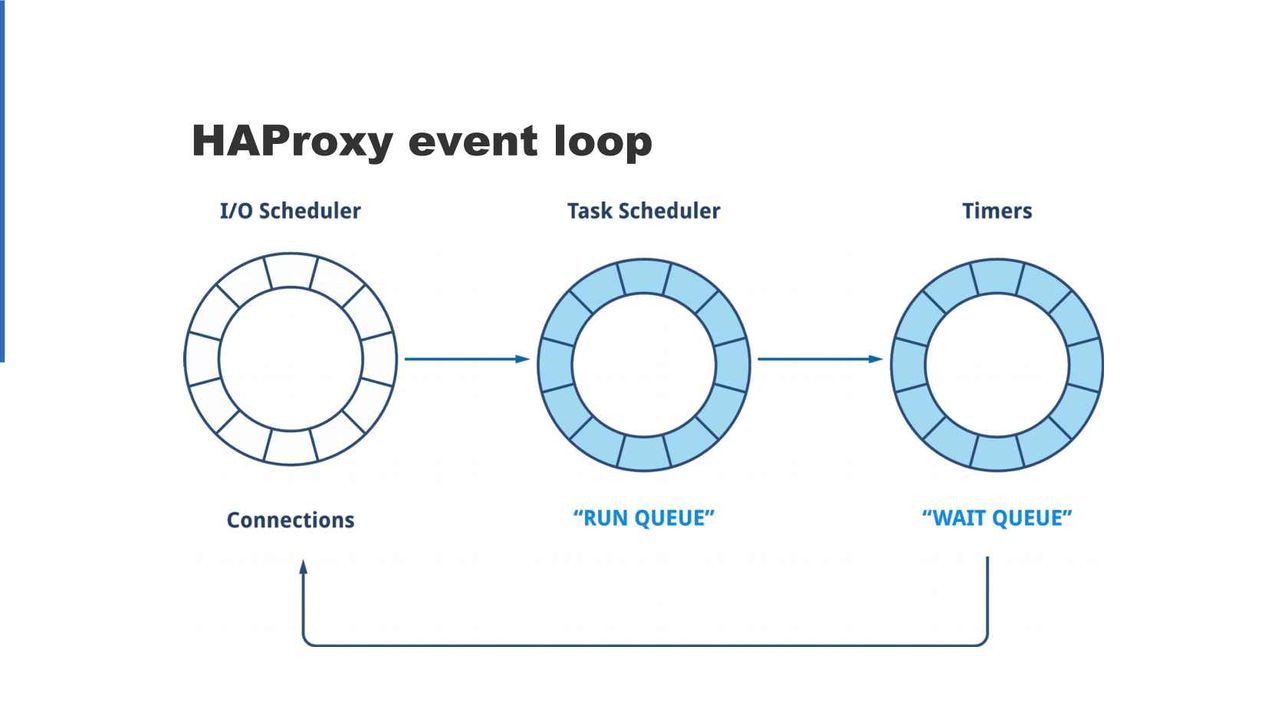 HAProxy event loop

I/O Scheduler

Task Scheduler

Timers

Connections

“RUN QUEUE”

“WAIT QUEUE”